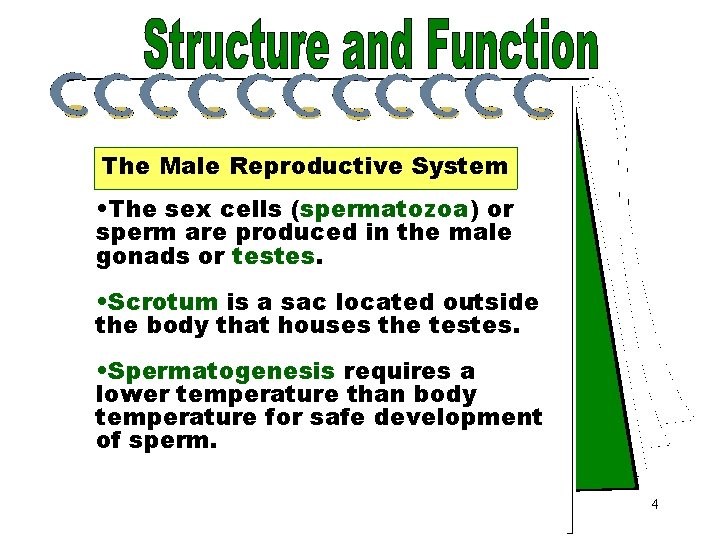 Structure and Function

The Male Reproductive System

•The sex cells (spermatozoa) or sperm are produced in the male gonads or testes.

•Scrotum is a sac located outside the body that houses the testes.

•Spermatogenesis requires a lower temperature than body temperature for safe development of sperm.

4